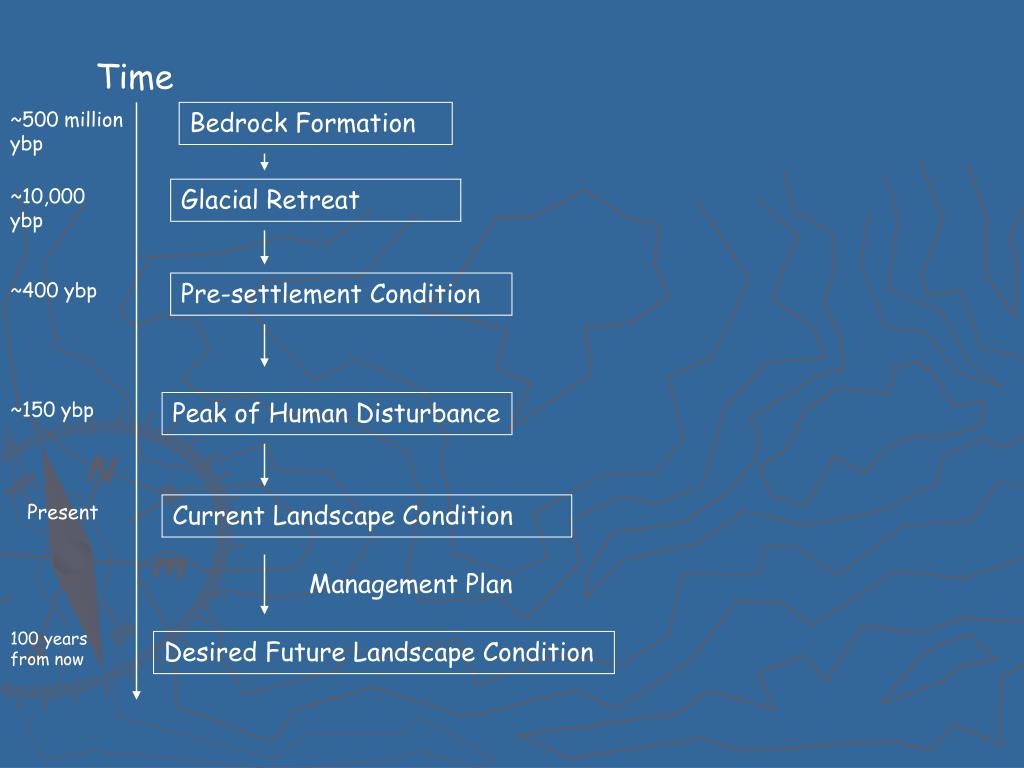 Time

~500 million ybp

Bedrock Formation

~10,000 ybp

Glacial Retreat

~400 ybp

Pre-settlement Condition

~150 ybp

Peak of Human Disturbance

Present

Current Landscape Condition

Management Plan

100 years from now

Desired Future Landscape Condition